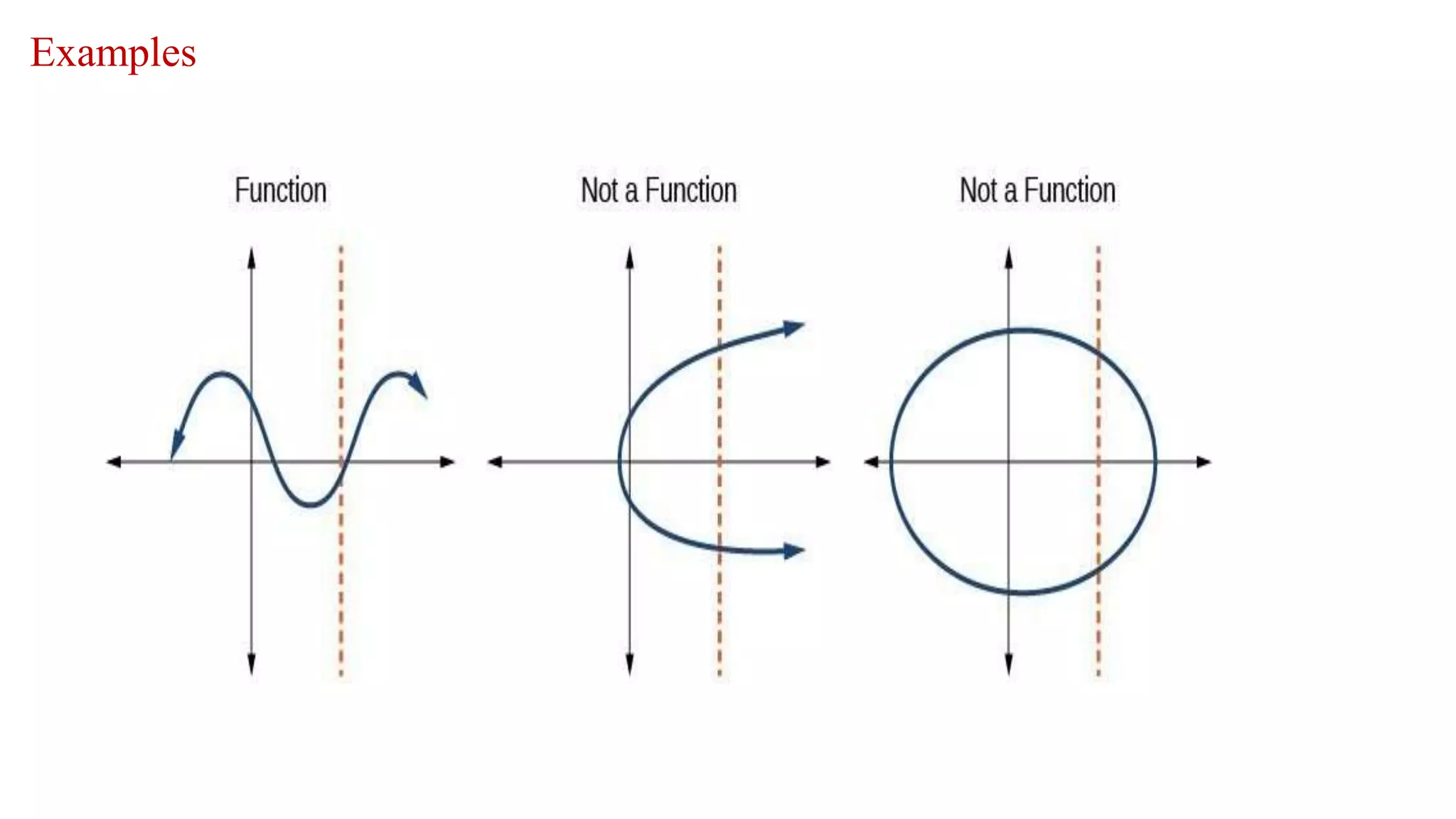 Examples

Function

Not a Function

Not a Function